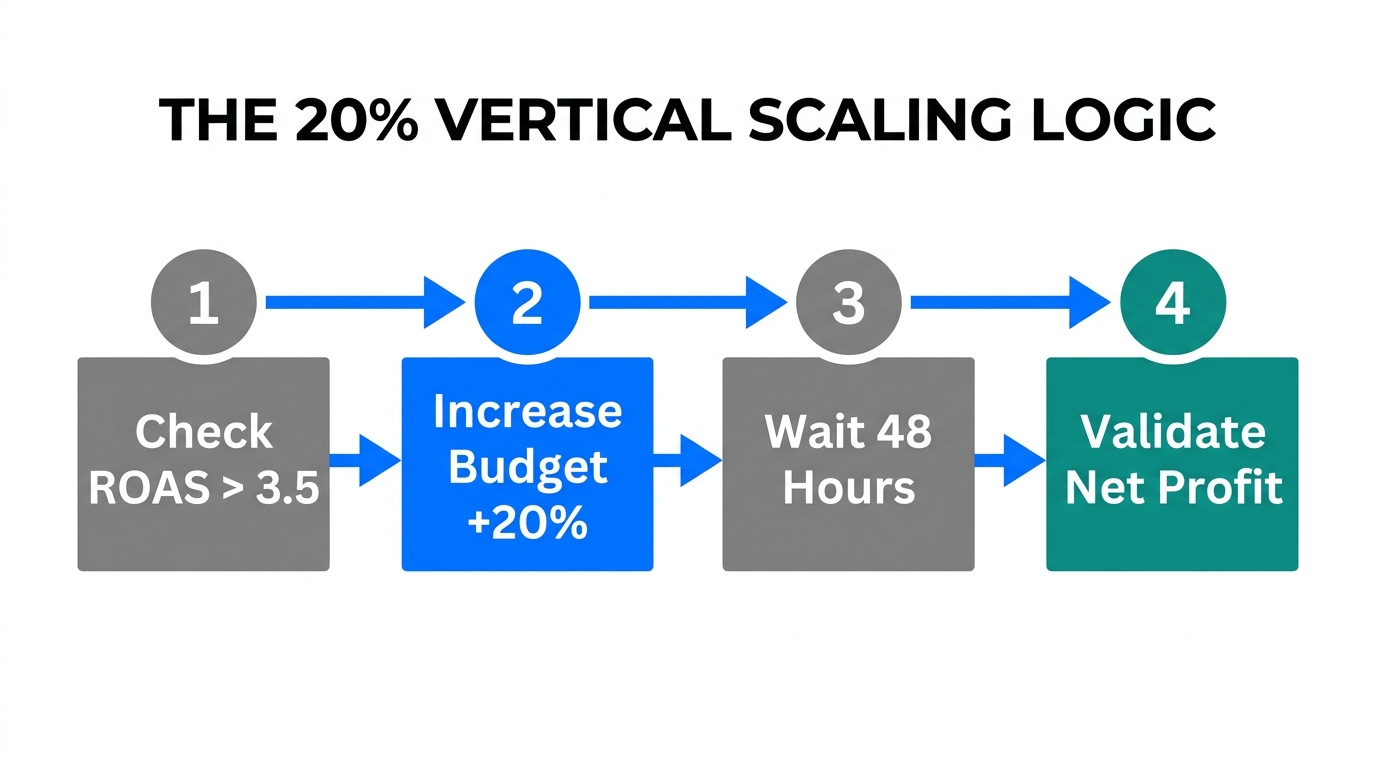 THE 20% VERTICAL SCALING LOGIC

1

Check ROAS > 3.5

2

Increase Budget +20%

3

Wait 48 Hours

4

Validate Net Profit